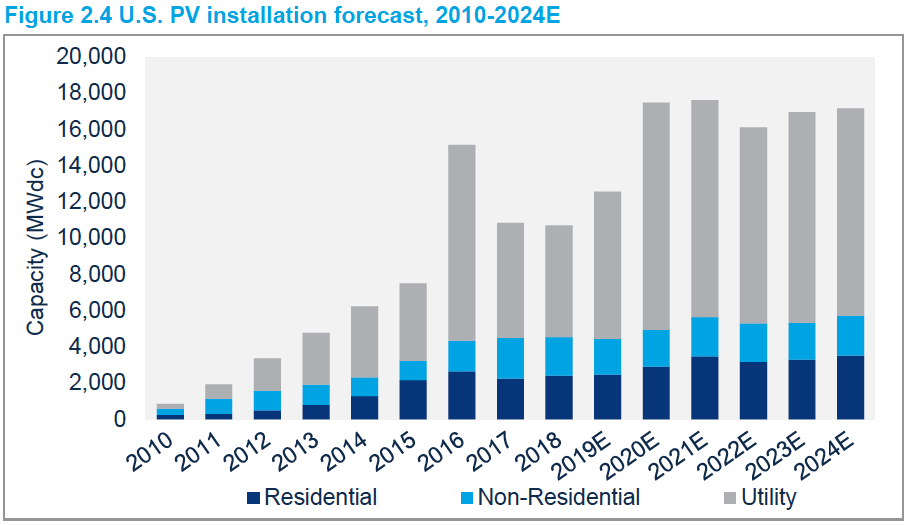 Figure 2.4 U.S. PV installation forecast, 2010-2024E

Capacity (MWdc)

20,000
18,000
16,000
14,000
12,000
10,000
8,000
6,000
4,000
2,000
0

2010 2011 2012 2013 2014 2015 2016 2017 2018 2019E 2020E 2021E 2022E 2023E 2024E

Residential Non-Residential Utility